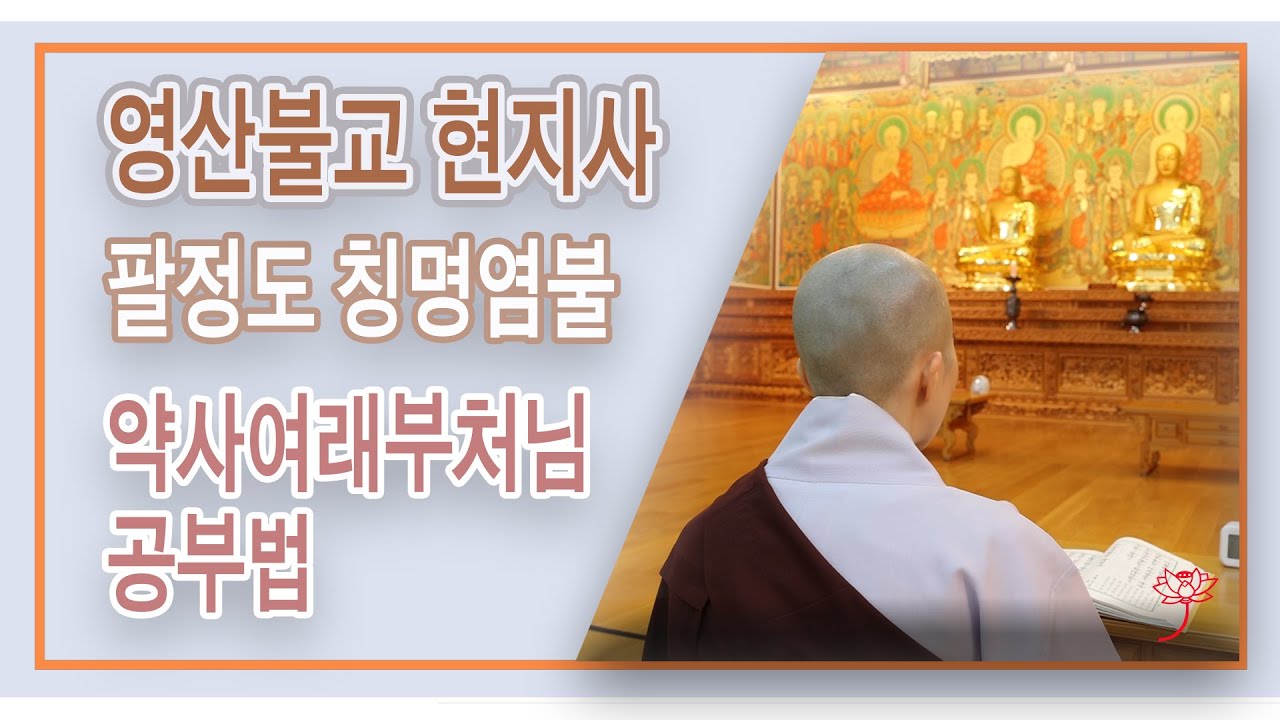 영산불교 현지사

팔정도 칭명염불

약사여래부처님 공부법